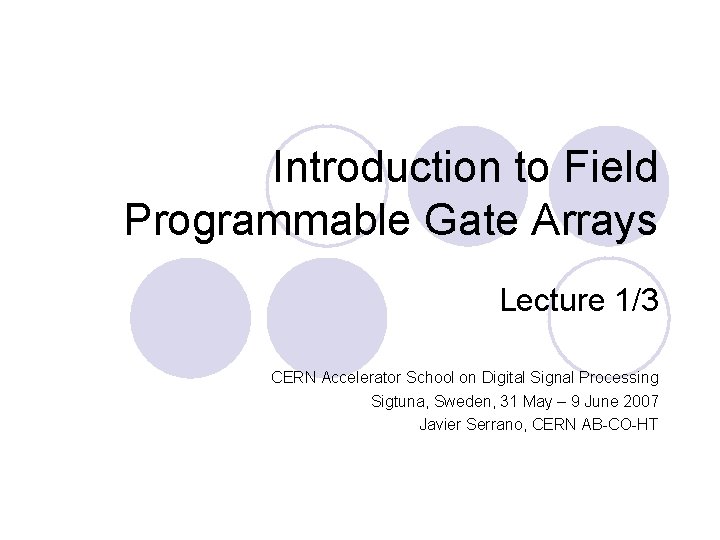 Introduction to Field Programmable Gate Arrays

Lecture 1/3

CERN Accelerator School on Digital Signal Processing
Sigtuna, Sweden, 31 May – 9 June 2007
Javier Serrano, CERN AB-CO-HT